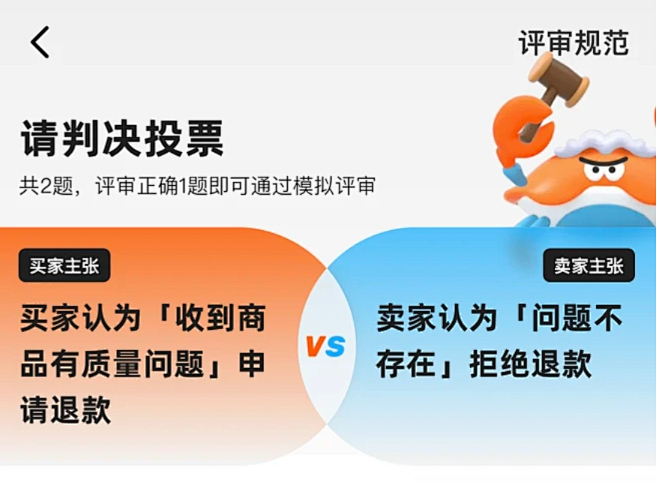 评审规范

请判决投票

共2题，评审正确1题即可通过模拟评审

买家主张

买家认为「收到商品有质量问题」申请退款

VS

卖家主张

卖家认为「问题不存在」拒绝退款